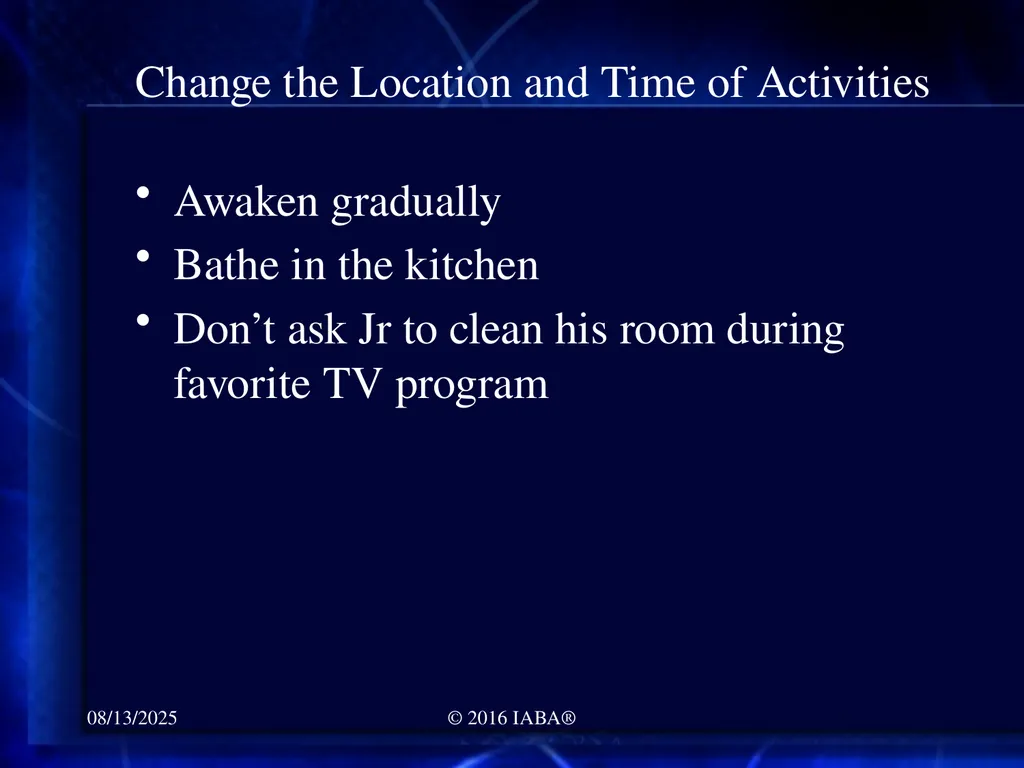 Change the Location and Time of Activities

• Awaken gradually
• Bathe in the kitchen
• Don’t ask Jr to clean his room during favorite TV program

08/13/2025

© 2016 IABA®